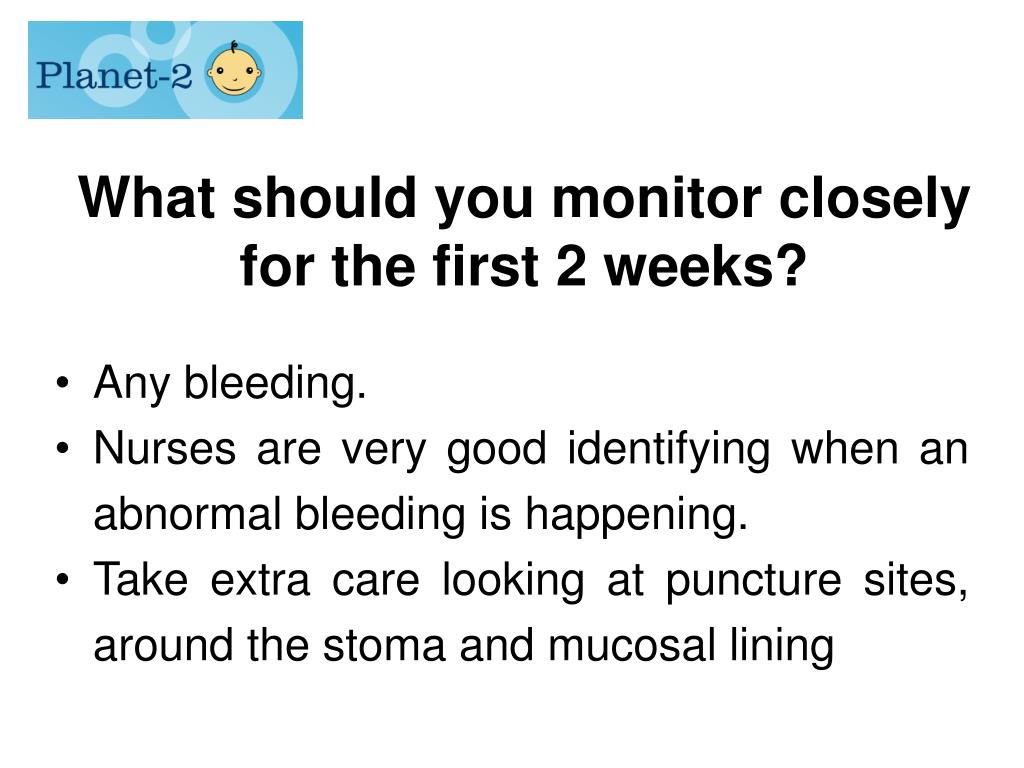 Planet-2

What should you monitor closely for the first 2 weeks?

• Any bleeding.
• Nurses are very good identifying when an abnormal bleeding is happening.
• Take extra care looking at puncture sites, around the stoma and mucosal lining